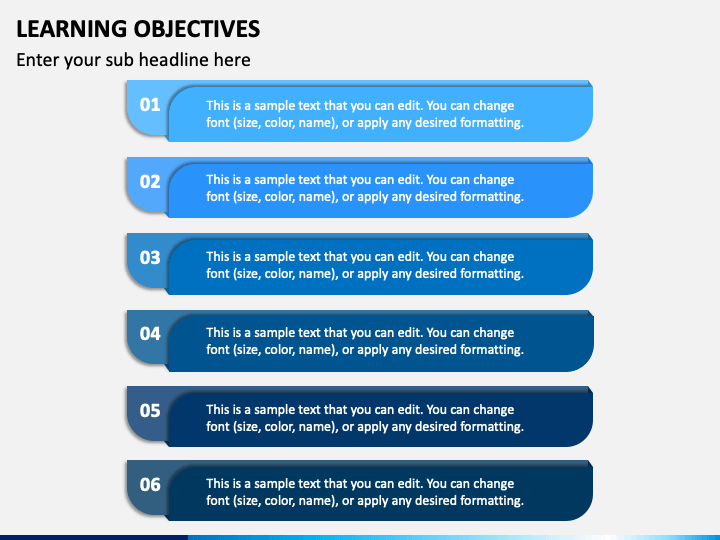 LEARNING OBJECTIVES

Enter your sub headline here

01 This is a sample text that you can edit. You can change font (size, color, name), or apply any desired formatting.

02 This is a sample text that you can edit. You can change font (size, color, name), or apply any desired formatting.

03 This is a sample text that you can edit. You can change font (size, color, name), or apply any desired formatting.

04 This is a sample text that you can edit. You can change font (size, color, name), or apply any desired formatting.

05 This is a sample text that you can edit. You can change font (size, color, name), or apply any desired formatting.

06 This is a sample text that you can edit. You can change font (size, color, name), or apply any desired formatting.